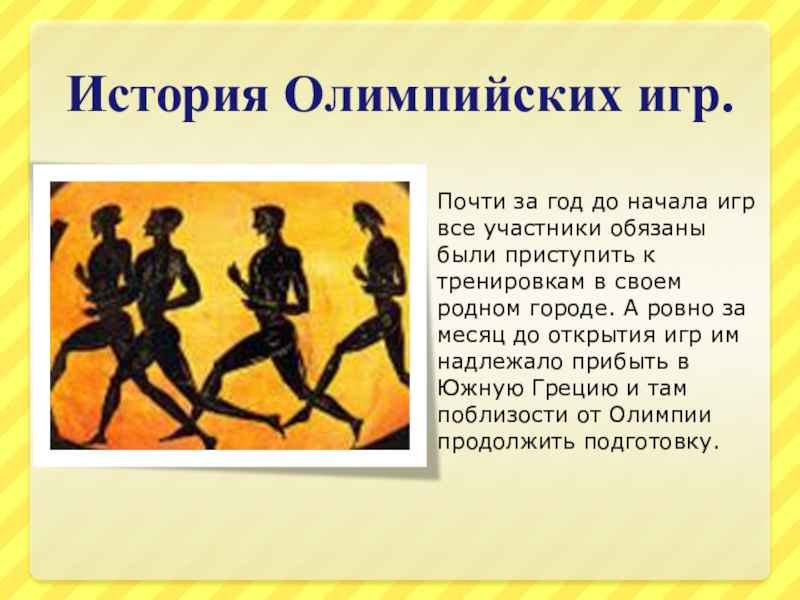 История Олимпийских игр.

Почти за год до начала игр все участники обязаны были приступить к тренировкам в своем родном городе. А ровно за месяц до открытия игр им надлежало прибыть в Южную Грецию и там поблизости от Олимпии продолжить подготовку.